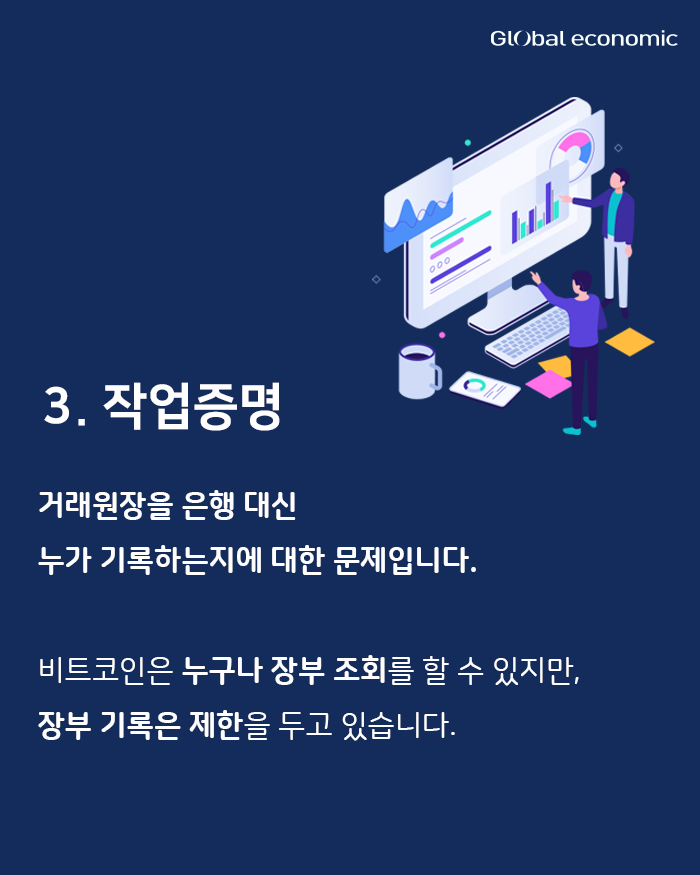 Global economic

3. 작업증명

거래원장을 은행 대신
누가 기록하는지에 대한 문제입니다.

비트코인은 누구나 장부 조회를 할 수 있지만,
장부 기록은 제한을 두고 있습니다.